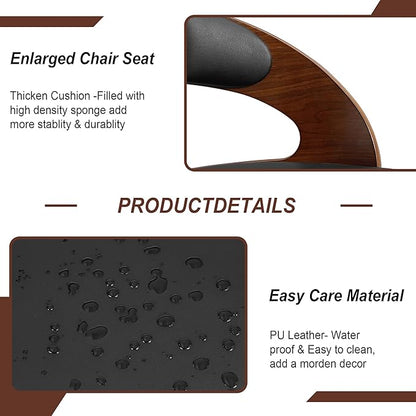 Enlarged Chair Seat

Thicken Cushion -Filled with high density sponge add more stablity & durablity

PRODUCTDETAILS

Easy Care Material

PU Leather- Water proof & Easy to clean, add a morden decor